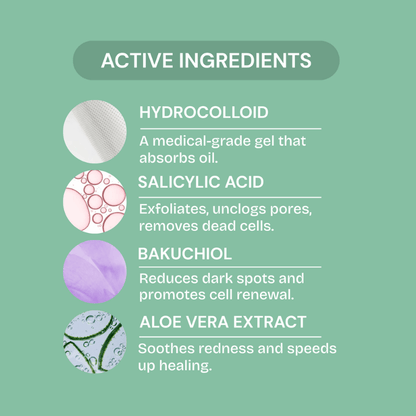 ACTIVE INGREDIENTS

HYDROCOLLOID

A medical-grade gel that absorbs oil.

SALICYLIC ACID

Exfoliates, unclogs pores, removes dead cells.

BAKUCHIOL

Reduces dark spots and promotes cell renewal.

ALOE VERA EXTRACT

Soothes redness and speeds up healing.